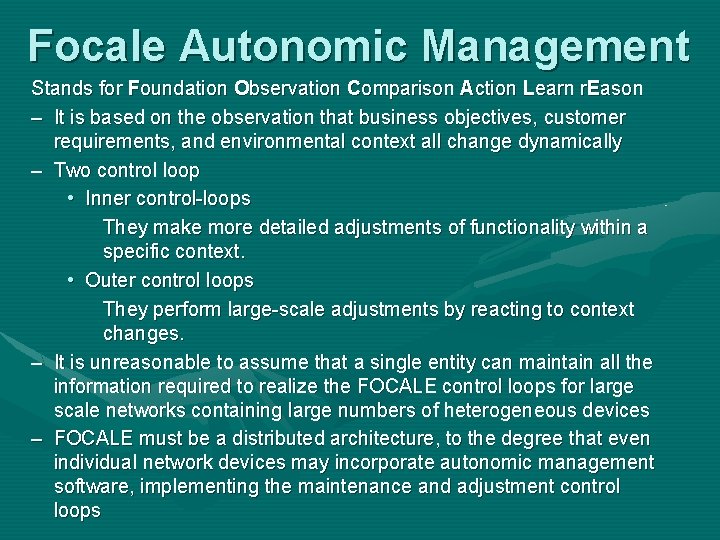 Focale Autonomic Management

Stands for Foundation Observation Comparison Action Learn rEason

– It is based on the observation that business objectives, customer requirements, and environmental context all change dynamically

– Two control loop

• Inner control-loops

They make more detailed adjustments of functionality within a specific context.

• Outer control loops

They perform large-scale adjustments by reacting to context changes.

– It is unreasonable to assume that a single entity can maintain all the information required to realize the FOCALE control loops for large scale networks containing large numbers of heterogeneous devices

– FOCALE must be a distributed architecture, to the degree that even individual network devices may incorporate autonomic management software, implementing the maintenance and adjustment control loops